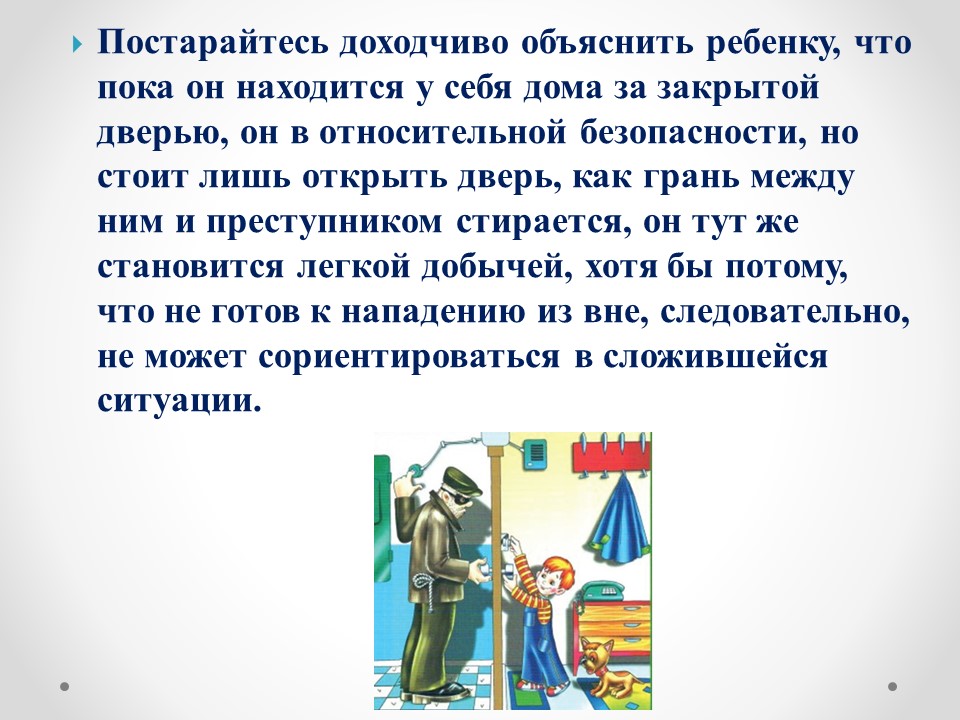 Постарайтесь доходчиво объяснить ребенку, что пока он находится у себя дома за закрытой дверью, он в относительной безопасности, но стоит лишь открыть дверь, как грань между ним и преступником стирается, он тут же становится легкой добычей, хотя бы потому, что не готов к нападению из вне, следовательно, не может сориентироваться в сложившейся ситуации.